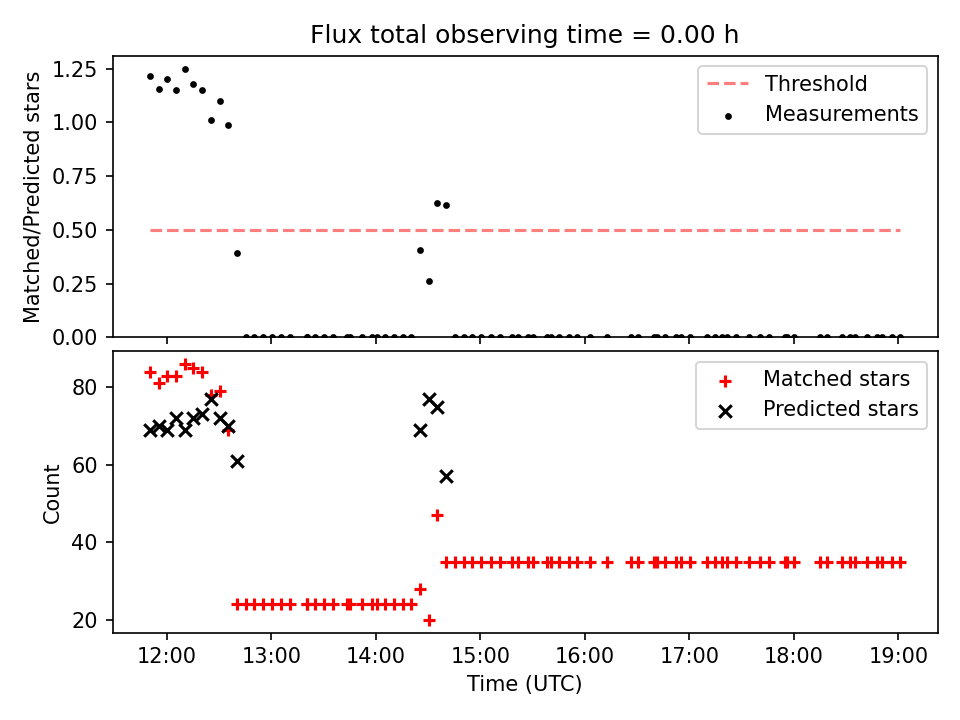 Flux total observing time = 0.00 h

Matched/Predicted stars

1.25
1.00
0.75
0.50
0.25
0.00

Threshold
Measurements

Count

80
60
40
20

Matched stars
Predicted stars

12:00 13:00 14:00 15:00 16:00 17:00 18:00 19:00

Time (UTC)